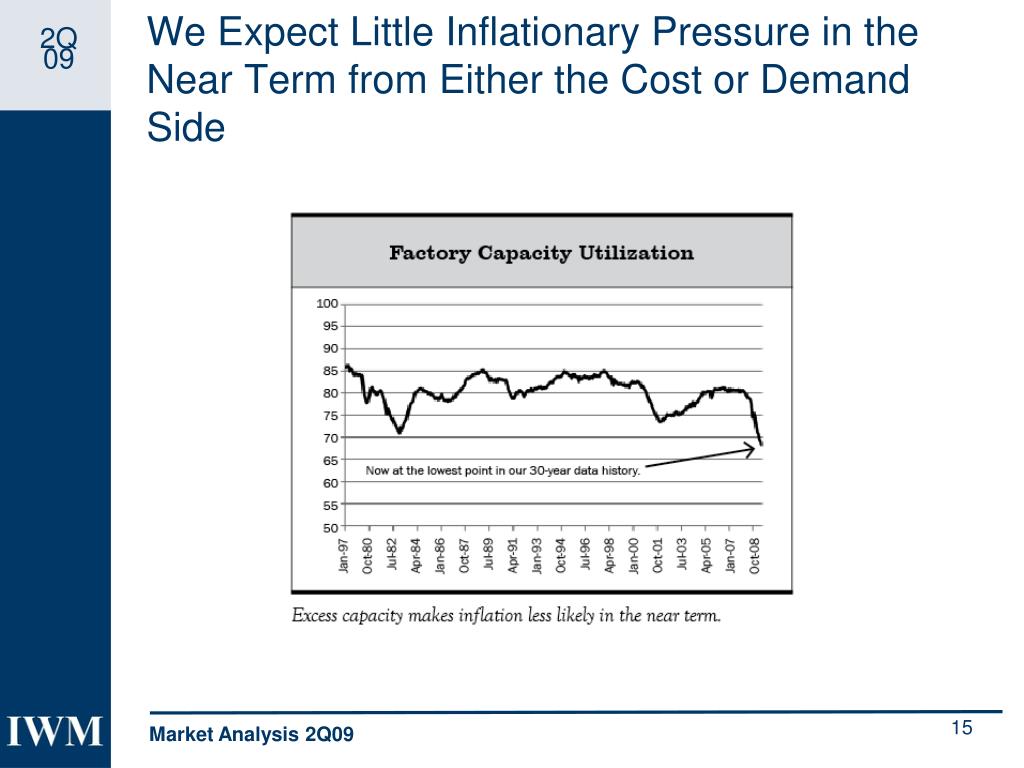 2Q 09

We Expect Little Inflationary Pressure in the Near Term from Either the Cost or Demand Side

Factory Capacity Utilization

100
95
90
85
80
75
70
65
60
55
50

Now at the lowest point in our 30-year data history.

Jan-97 Oct-80 Jul-82 Apr-84 Jan-86 Oct-87 Jul-89 Apr-91 Jan-93 Oct-94 Jul-96 Apr-98 Jan-00 Oct-01 Jul-03 Apr-05 Jan-07 Oct-08

Excess capacity makes inflation less likely in the near term.

IWM

Market Analysis 2Q09

15